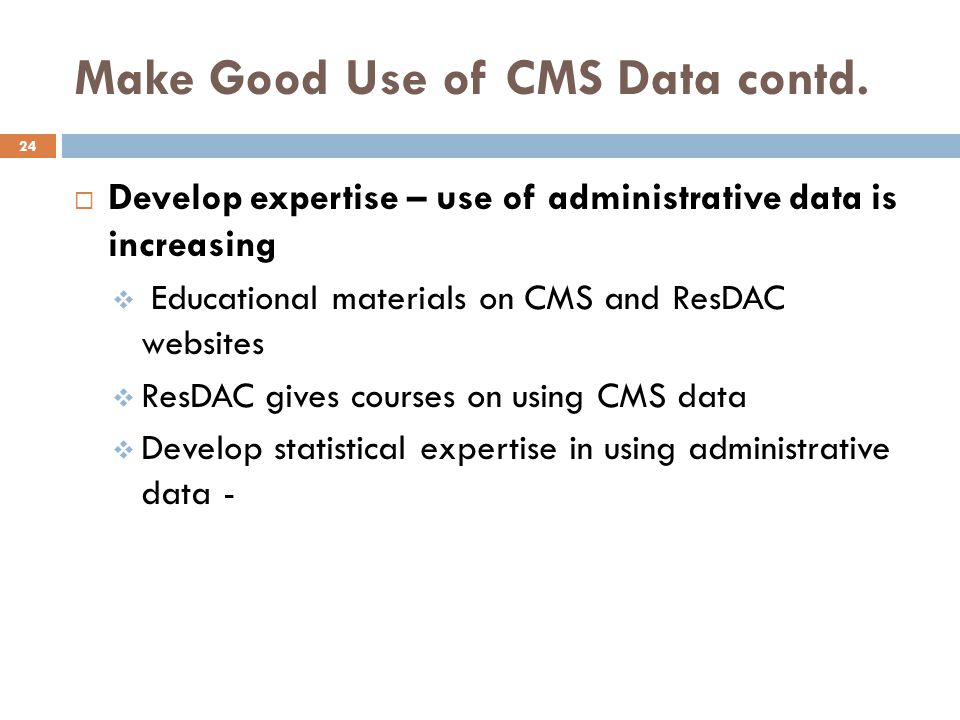 Make Good Use of CMS Data contd.

24

Develop expertise – use of administrative data is increasing

Educational materials on CMS and ResDAC websites

ResDAC gives courses on using CMS data

Develop statistical expertise in using administrative data -